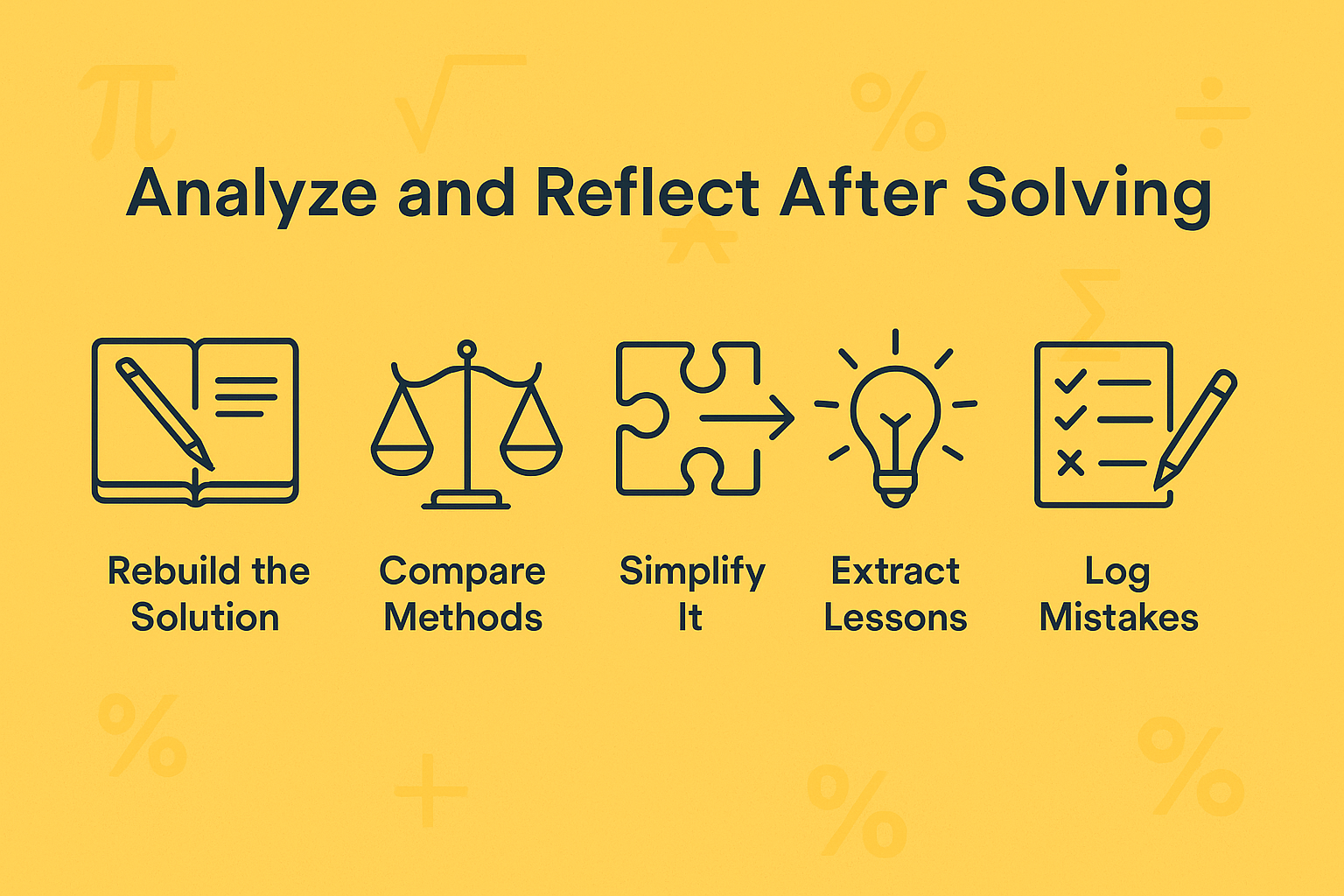 Analyze and Reflect After Solving

Rebuild the Solution

Compare Methods

Simplify It

Extract Lessons

Log Mistakes